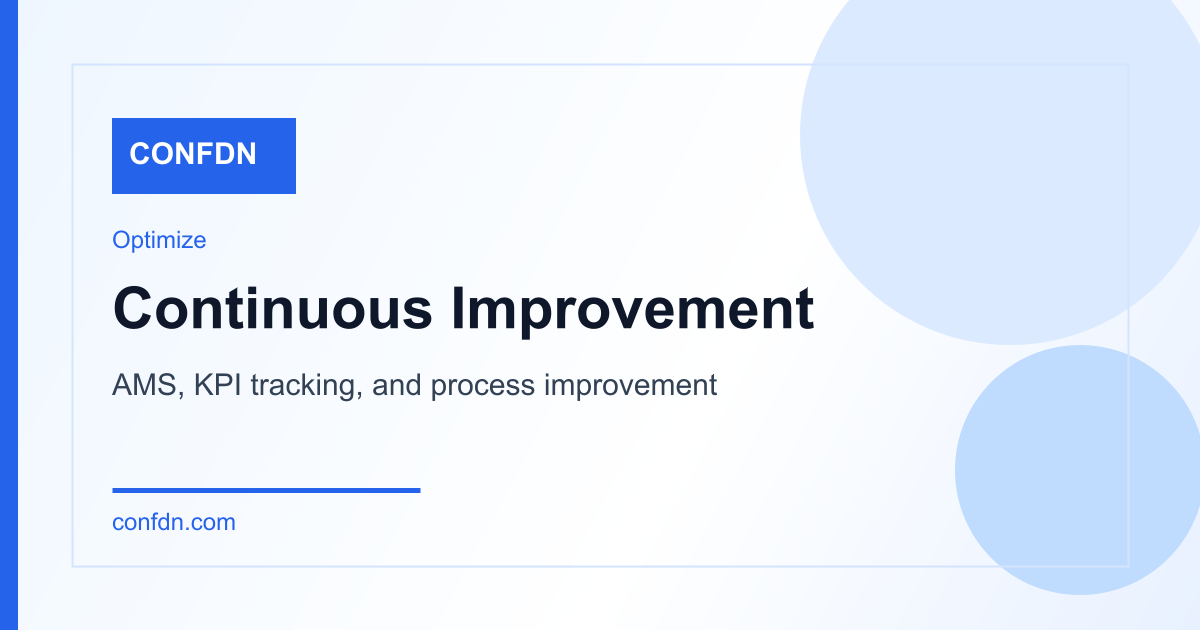 CONFDN

Optimize

Continuous Improvement

AMS, KPI tracking, and process improvement

confdn.com